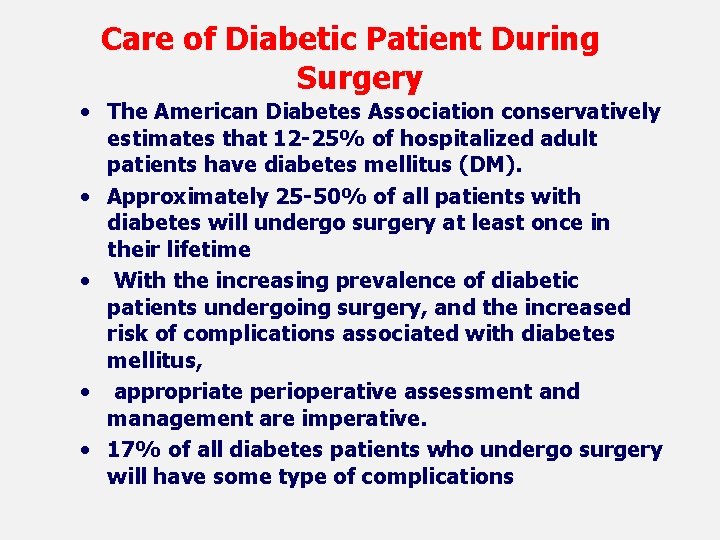 Care of Diabetic Patient During Surgery

• The American Diabetes Association conservatively estimates that 12-25% of hospitalized adult patients have diabetes mellitus (DM).
• Approximately 25-50% of all patients with diabetes will undergo surgery at least once in their lifetime
• With the increasing prevalence of diabetic patients undergoing surgery, and the increased risk of complications associated with diabetes mellitus,
• appropriate perioperative assessment and management are imperative.
• 17% of all diabetes patients who undergo surgery will have some type of complications